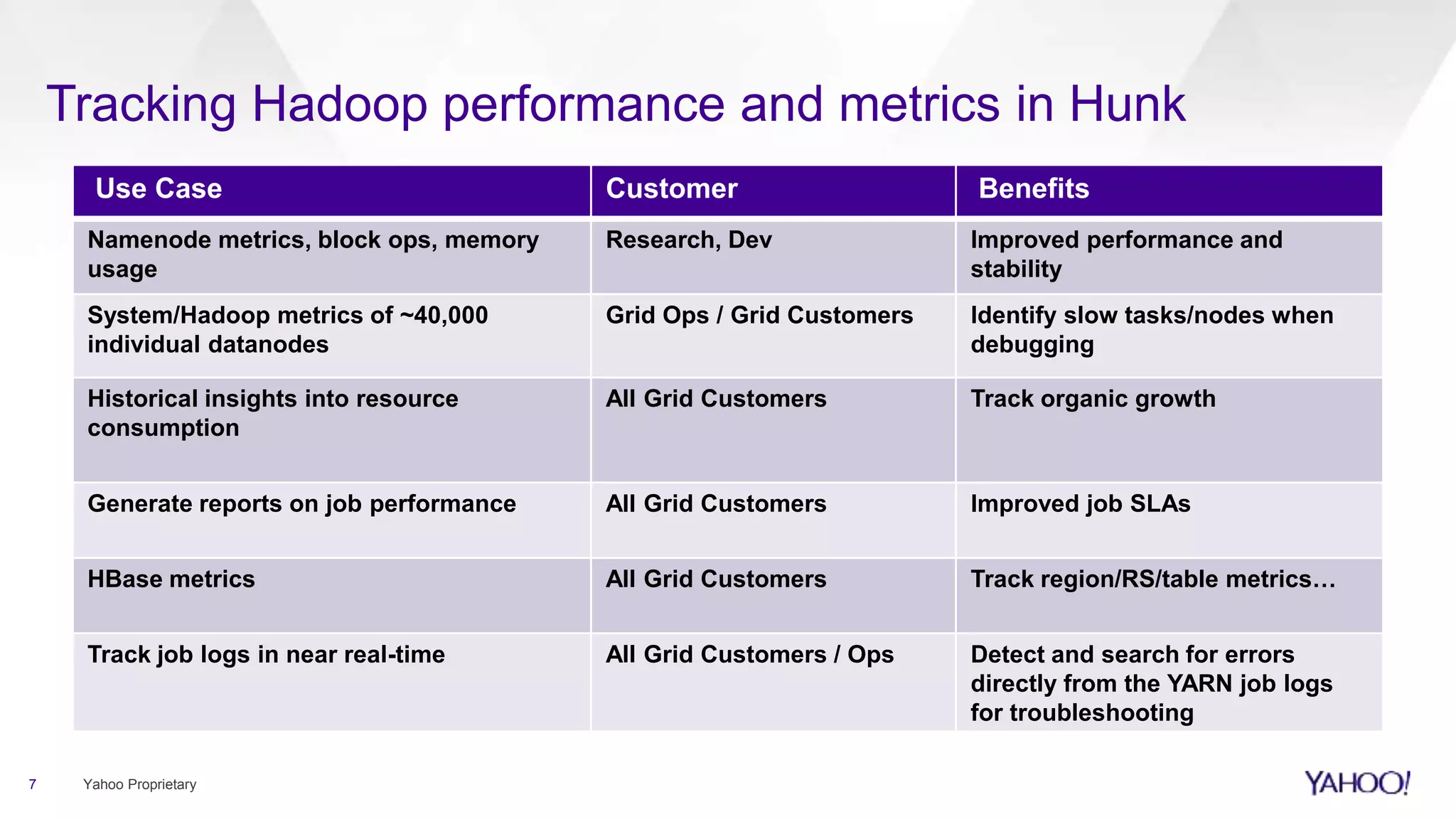 Tracking Hadoop performance and metrics in Hunk

| Use Case | Customer | Benefits |
|---|---|---|
| Namenode metrics, block ops, memory usage | Research, Dev | Improved performance and stability |
| System/Hadoop metrics of ~40,000 individual datanodes | Grid Ops / Grid Customers | Identify slow tasks/nodes when debugging |
| Historical insights into resource consumption | All Grid Customers | Track organic growth |
| Generate reports on job performance | All Grid Customers | Improved job SLAs |
| HBase metrics | All Grid Customers | Track region/RS/table metrics… |
| Track job logs in near real-time | All Grid Customers / Ops | Detect and search for errors directly from the YARN job logs for troubleshooting |

7 Yahoo Proprietary

YAHOO!